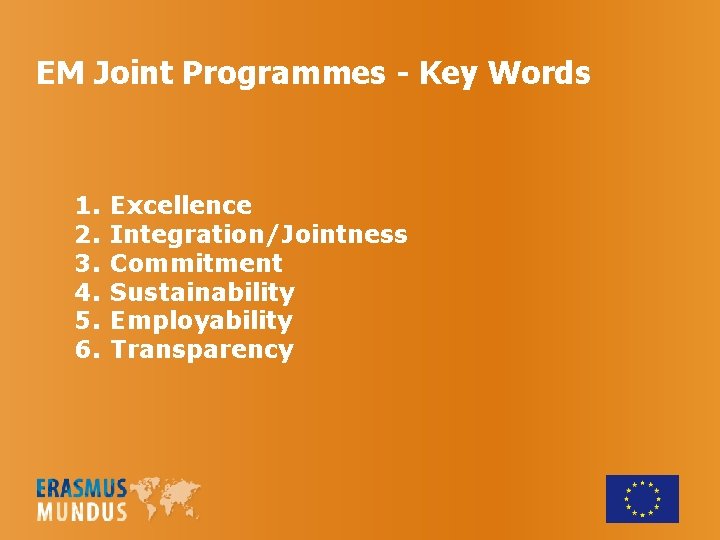 EM Joint Programmes - Key Words

1. Excellence
2. Integration/Jointness
3. Commitment
4. Sustainability
5. Employability
6. Transparency

ERASMUS
MUNDUS